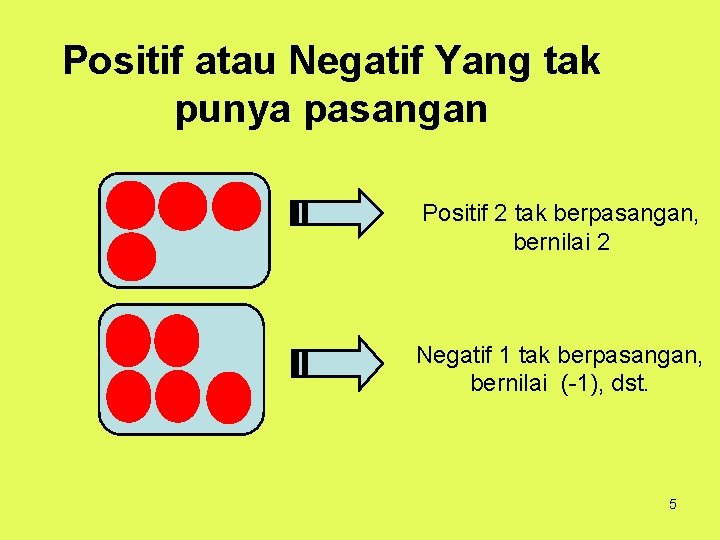 Positif atau Negatif Yang tak punya pasangan

Positif 2 tak berpasangan, bernilai 2

Negatif 1 tak berpasangan, bernilai (-1), dst.

5